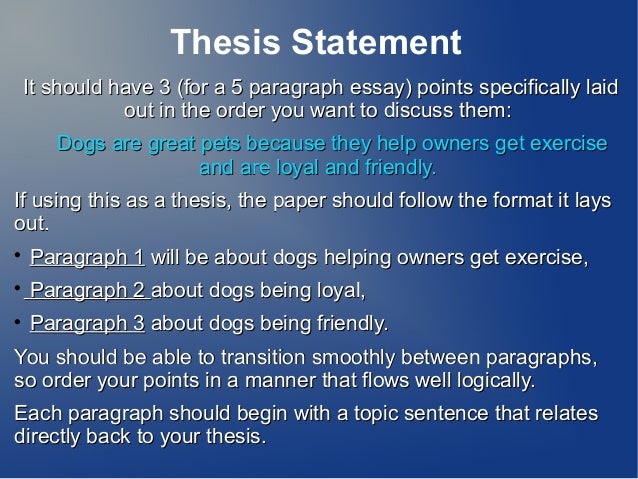 Thesis Statement

It should have 3 (for a 5 paragraph essay) points specifically laid out in the order you want to discuss them:

Dogs are great pets because they help owners get exercise and are loyal and friendly.

If using this as a thesis, the paper should follow the format it lays out.

• Paragraph 1 will be about dogs helping owners get exercise,

• Paragraph 2 about dogs being loyal,

• Paragraph 3 about dogs being friendly.

You should be able to transition smoothly between paragraphs, so order your points in a manner that flows well logically.

Each paragraph should begin with a topic sentence that relates directly back to your thesis.